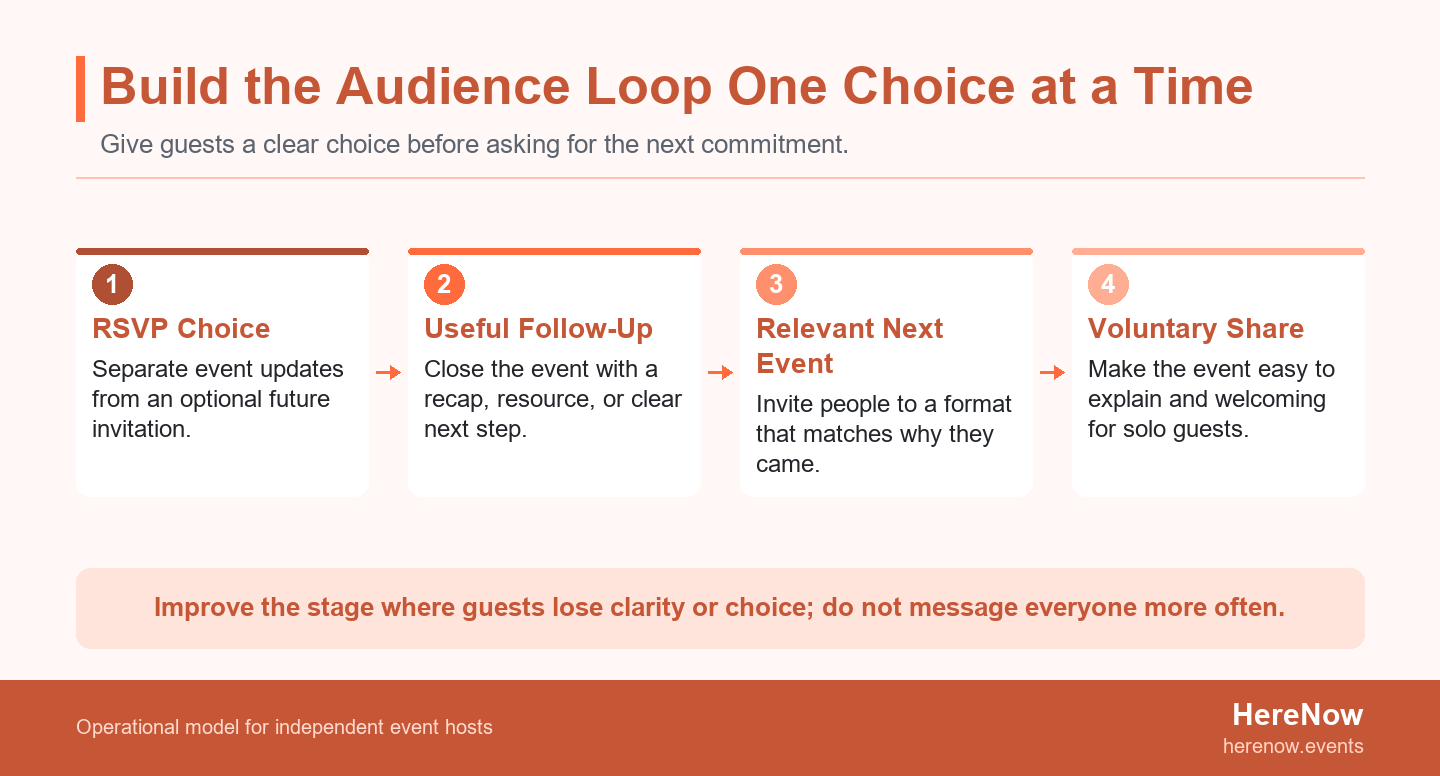 Build the Audience Loop One Choice at a Time

Give guests a clear choice before asking for the next commitment.

1
RSVP Choice
Separate event updates from an optional future invitation.

2
Useful Follow-Up
Close the event with a recap, resource, or clear next step.

3
Relevant Next Event
Invite people to a format that matches why they came.

4
Voluntary Share
Make the event easy to explain and welcoming for solo guests.

Improve the stage where guests lose clarity or choice; do not message everyone more often.

Operational model for independent event hosts

HereNow
herenow.events